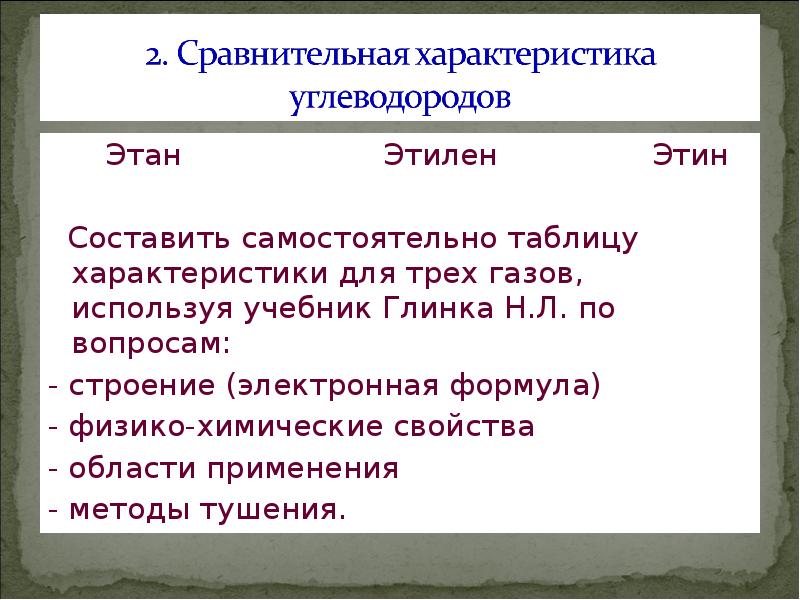 2. Сравнительная характеристика углеводородов

Этан Этилен Этин

Составить самостоятельно таблицу характеристики для трех газов, используя учебник Глинка Н.Л. по вопросам:
- строение (электронная формула)
- физико-химические свойства
- области применения
- методы тушения.